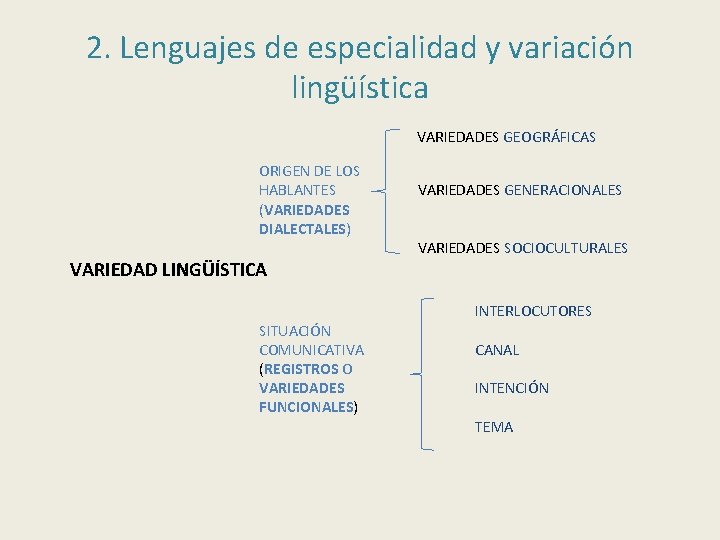 2. Lenguajes de especialidad y variación lingüística

VARIEDAD LINGÜÍSTICA

ORIGEN DE LOS HABLANTES (VARIEDADES DIALECTALES)

VARIEDADES GEOGRÁFICAS

VARIEDADES GENERACIONALES

VARIEDADES SOCIOCULTURALES

SITUACIÓN COMUNICATIVA (REGISTROS O VARIEDADES FUNCIONALES)

INTERLOCUTORES

CANAL

INTENCIÓN

TEMA